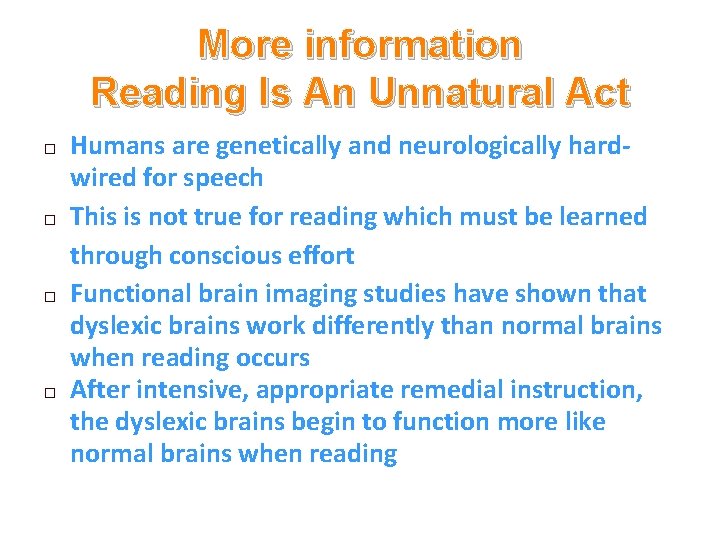 More information
Reading Is An Unnatural Act

□ Humans are genetically and neurologically hard-wired for speech

□ This is not true for reading which must be learned through conscious effort

□ Functional brain imaging studies have shown that dyslexic brains work differently than normal brains when reading occurs

□ After intensive, appropriate remedial instruction, the dyslexic brains begin to function more like normal brains when reading